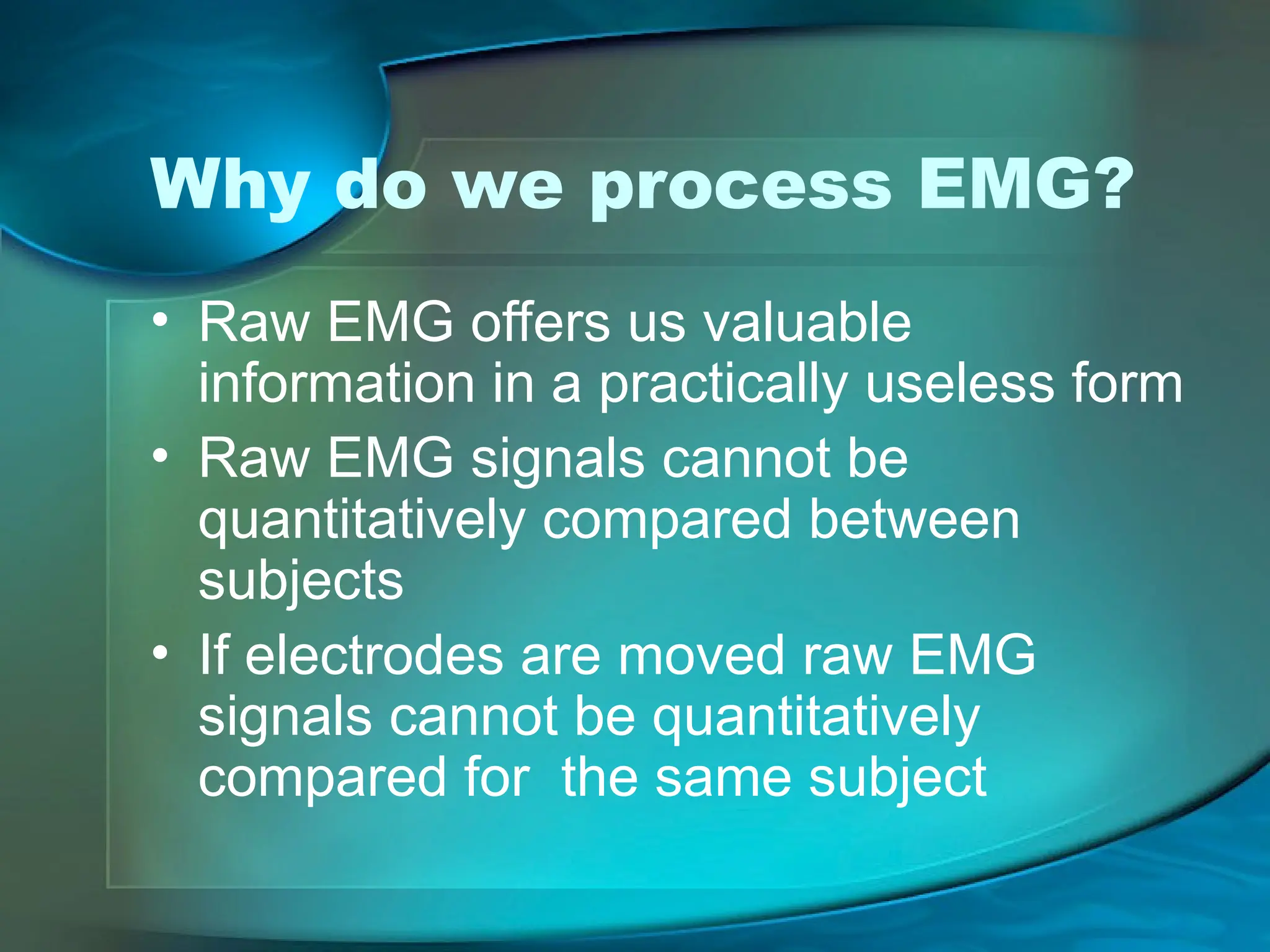 Why do we process EMG?

• Raw EMG offers us valuable information in a practically useless form
• Raw EMG signals cannot be quantitatively compared between subjects
• If electrodes are moved raw EMG signals cannot be quantitatively compared for  the same subject